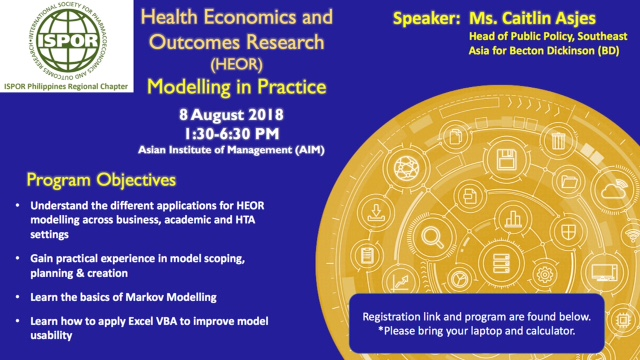 INTERNATIONAL SOCIETY FOR PHARMACOECONOMICS AND OUTCOMES RESEARCH
ISPOR
ISPOR Philippines Regional Chapter

Health Economics and Outcomes Research (HEOR) Modelling in Practice

8 August 2018
1:30-6:30 PM
Asian Institute of Management (AIM)

Speaker: Ms. Caitlin Asjes
Head of Public Policy, Southeast Asia for Becton Dickinson (BD)

Program Objectives

• Understand the different applications for HEOR modelling across business, academic and HTA settings

• Gain practical experience in model scoping, planning & creation

• Learn the basics of Markov Modelling

• Learn how to apply Excel VBA to improve model usability

Registration link and program are found below.
*Please bring your laptop and calculator.